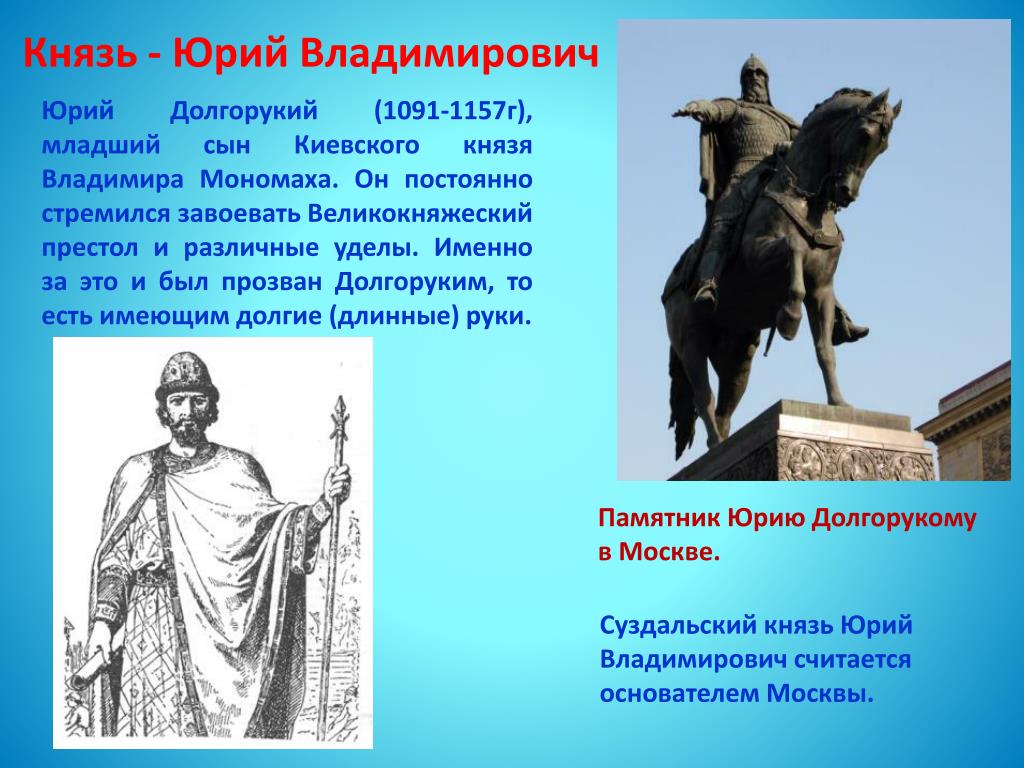 Князь - Юрий Владимирович

Юрий Долгорукий (1091-1157г), младший сын Киевского князя Владимира Мономаха. Он постоянно стремился завоевать Великокняжеский престол и различные уделы. Именно за это и был прозван Долгоруким, то есть имеющим долгие (длинные) руки.

Памятник Юрию Долгорукому в Москве.

Суздальский князь Юрий Владимирович считается основателем Москвы.